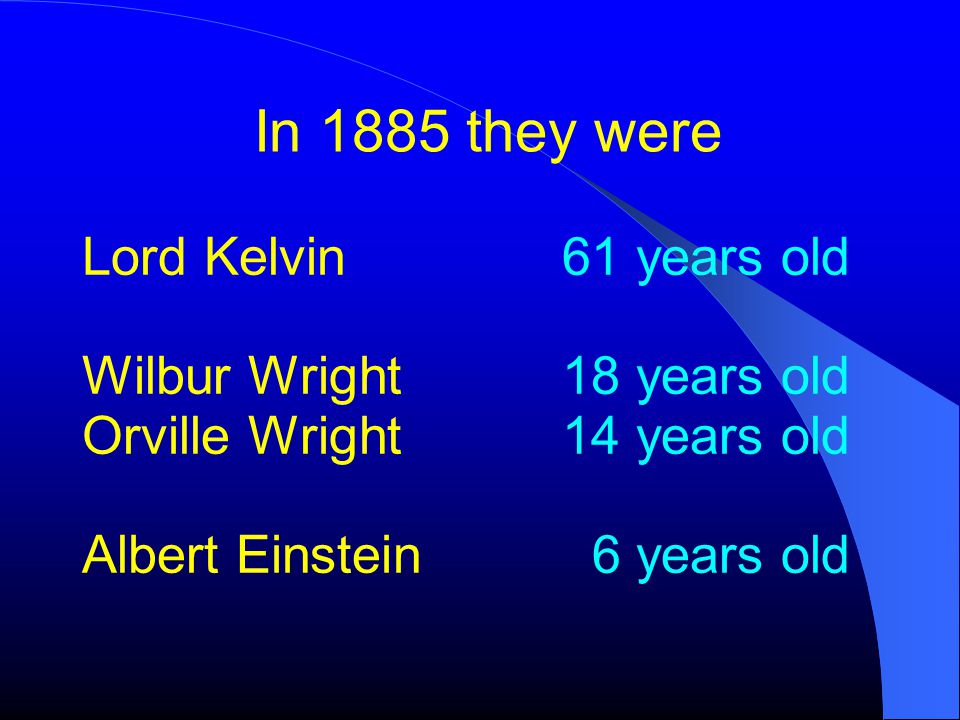 In 1885 they were

Lord Kelvin 61 years old

Wilbur Wright 18 years old
Orville Wright 14 years old

Albert Einstein 6 years old